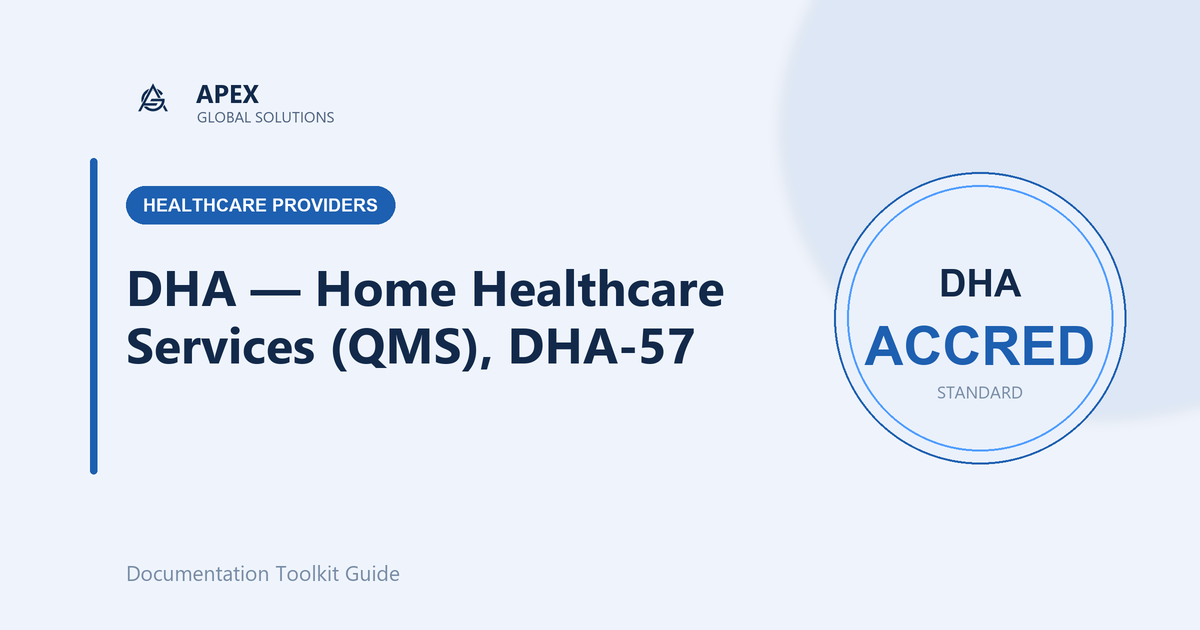 APEX
GLOBAL SOLUTIONS

HEALTHCARE PROVIDERS

DHA — Home Healthcare Services (QMS), DHA-57

DHA
ACCRED
STANDARD

Documentation Toolkit Guide